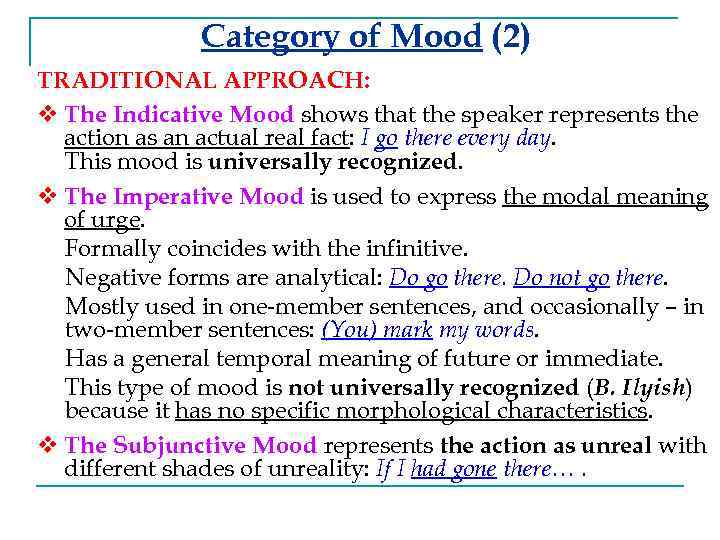 Category of Mood (2)

TRADITIONAL APPROACH:

❖ The Indicative Mood shows that the speaker represents the action as an actual real fact: I go there every day.
This mood is universally recognized.

❖ The Imperative Mood is used to express the modal meaning of urge.
Formally coincides with the infinitive.
Negative forms are analytical: Do go there. Do not go there.
Mostly used in one-member sentences, and occasionally – in two-member sentences: (You) mark my words.
Has a general temporal meaning of future or immediate.
This type of mood is not universally recognized (B. Ilyish) because it has no specific morphological characteristics.

❖ The Subjunctive Mood represents the action as unreal with different shades of unreality: If I had gone there… .